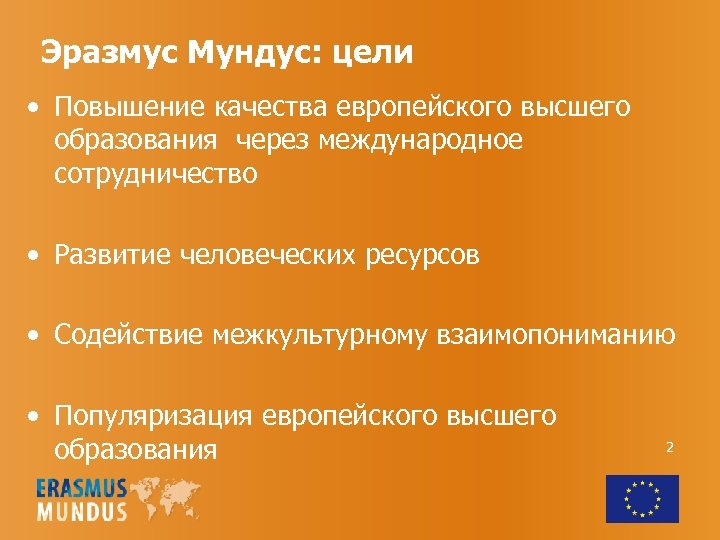 Эразмус Мундус: цели

• Повышение качества европейского высшего образования через международное сотрудничество

• Развитие человеческих ресурсов

• Содействие межкультурному взаимопониманию

• Популяризация европейского высшего образования

2

ERASMUS MUNDUS